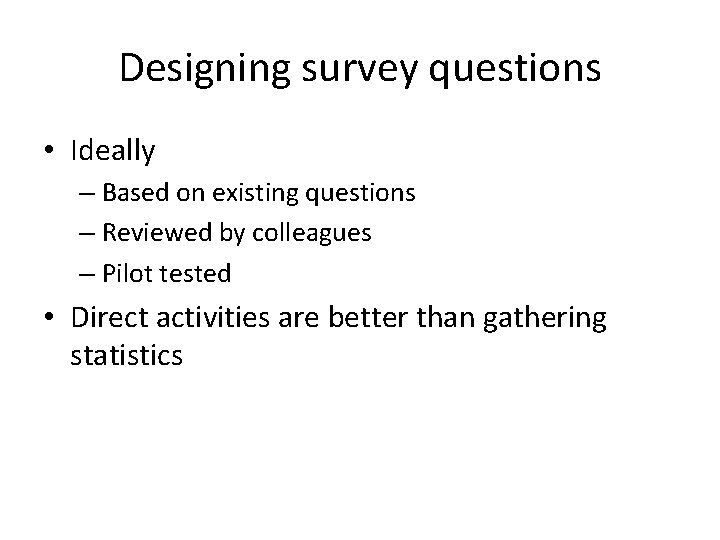 Designing survey questions

• Ideally
– Based on existing questions
– Reviewed by colleagues
– Pilot tested
• Direct activities are better than gathering statistics